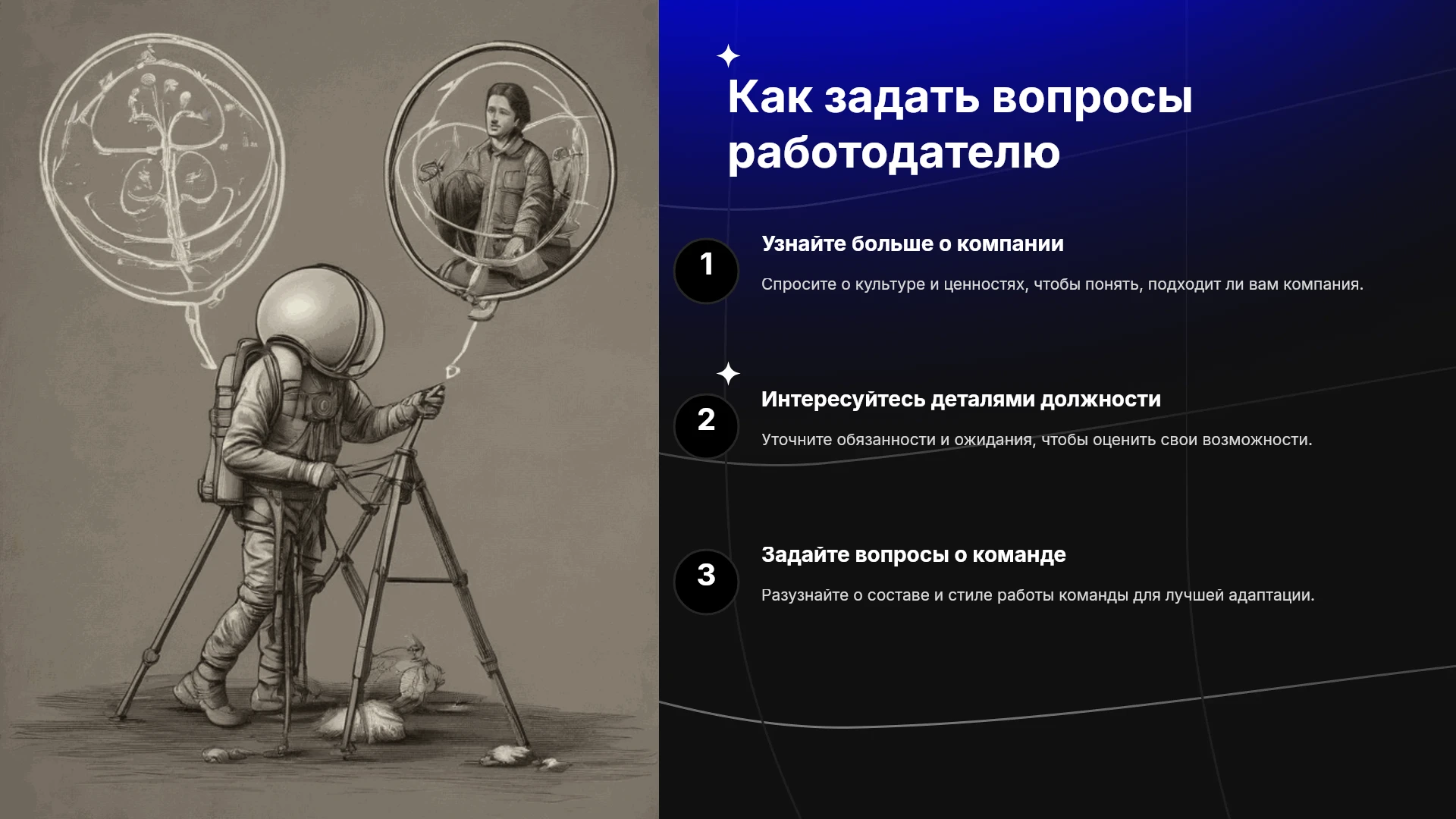 Как задать вопросы работодателю

1

Узнайте больше о компании

Спросите о культуре и ценностях, чтобы понять, подходит ли вам компания.

2

Интересуйтесь деталями должности

Уточните обязанности и ожидания, чтобы оценить свои возможности.

3

Задайте вопросы о команде

Разузнайте о составе и стиле работы команды для лучшей адаптации.